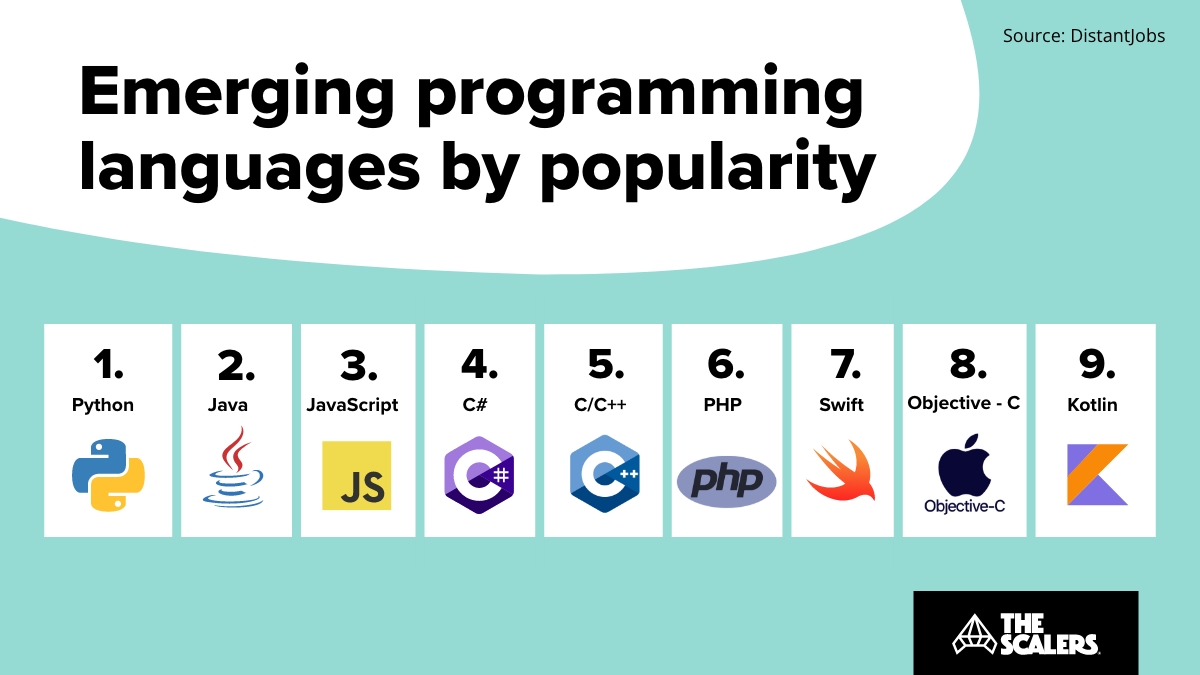 Source: DistantJobs

Emerging programming languages by popularity

1. Python

2. Java

3. JavaScript

JS

4. C#

C#

5. C/C++

C++

6. PHP

php

7. Swift

8. Objective - C

Objective-C

9. Kotlin

THE SCALERS